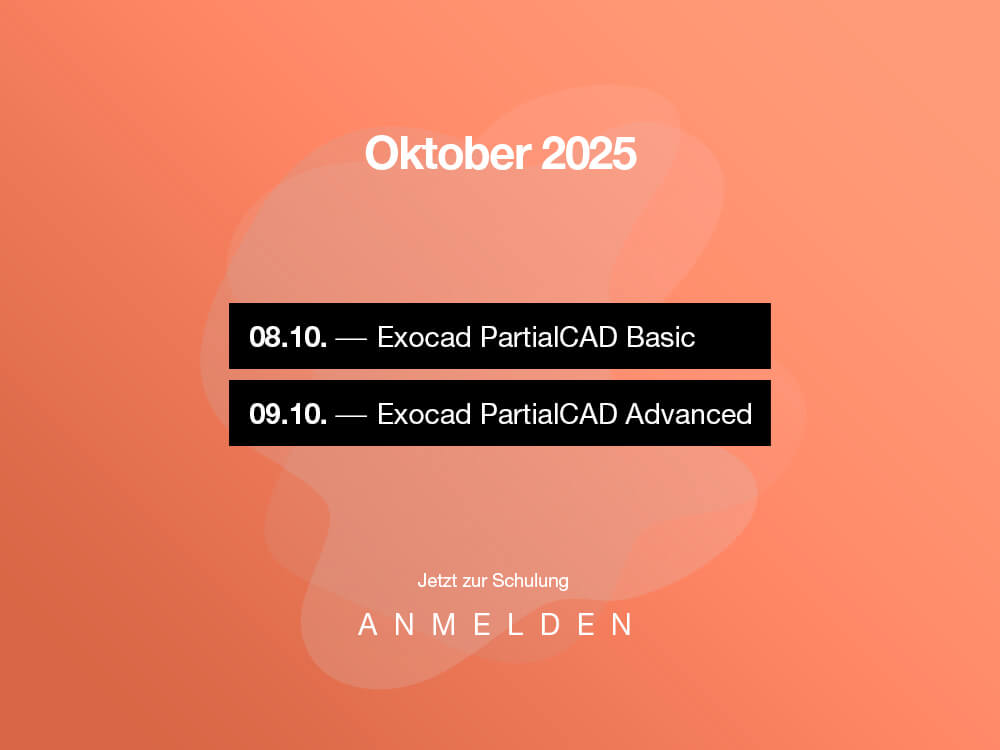 Oktober 2025

08.10. — Exocad PartialCAD Basic

09.10. — Exocad PartialCAD Advanced

Jetzt zur Schulung

ANMELDEN